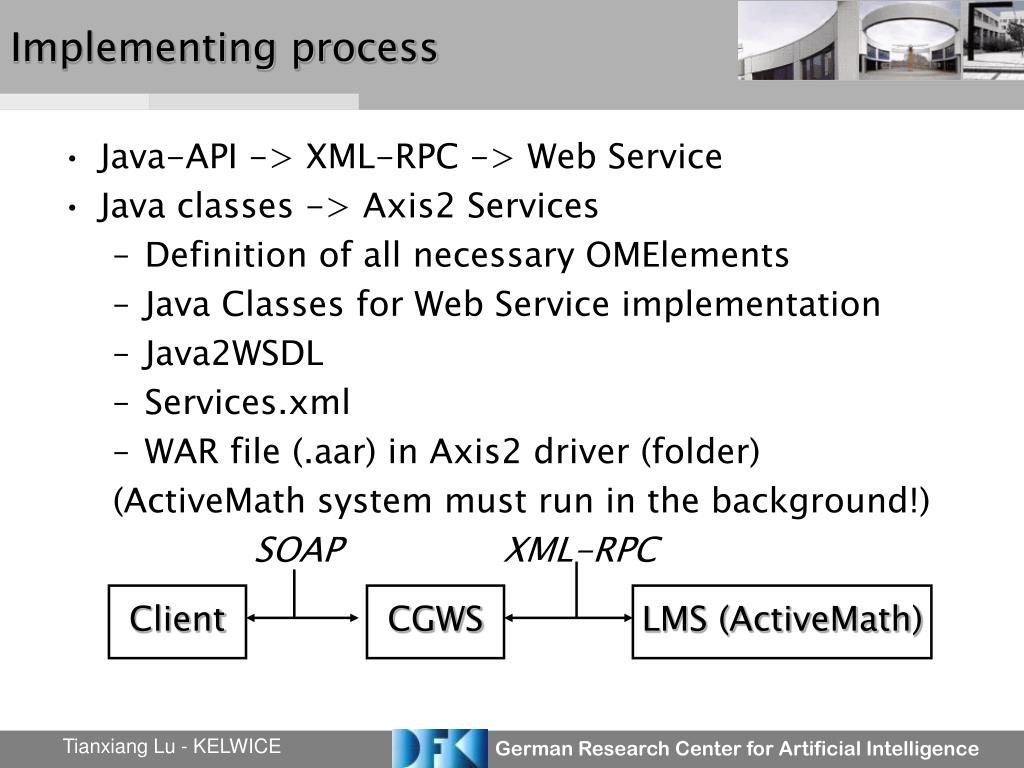 Implementing process

• Java-API -> XML-RPC -> Web Service
• Java classes -> Axis2 Services
– Definition of all necessary OMElements
– Java Classes for Web Service implementation
– Java2WSDL
– Services.xml
– WAR file (.aar) in Axis2 driver (folder)
(ActiveMath system must run in the background!)

SOAP
XML-RPC
Client
CGWS
LMS (ActiveMath)

Tianxiang Lu - KELWICE
DFKI
German Research Center for Artificial Intelligence